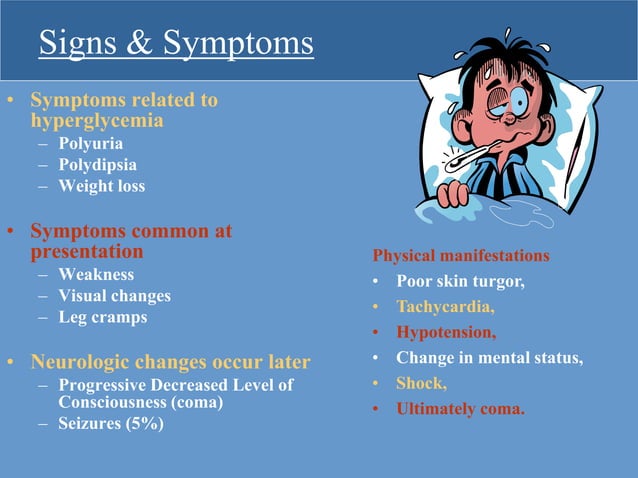 Signs & Symptoms

• Symptoms related to hyperglycemia
– Polyuria
– Polydipsia
– Weight loss

• Symptoms common at presentation
– Weakness
– Visual changes
– Leg cramps

• Neurologic changes occur later
– Progressive Decreased Level of Consciousness (coma)
– Seizures (5%)

Physical manifestations
• Poor skin turgor,
• Tachycardia,
• Hypotension,
• Change in mental status,
• Shock,
• Ultimately coma.